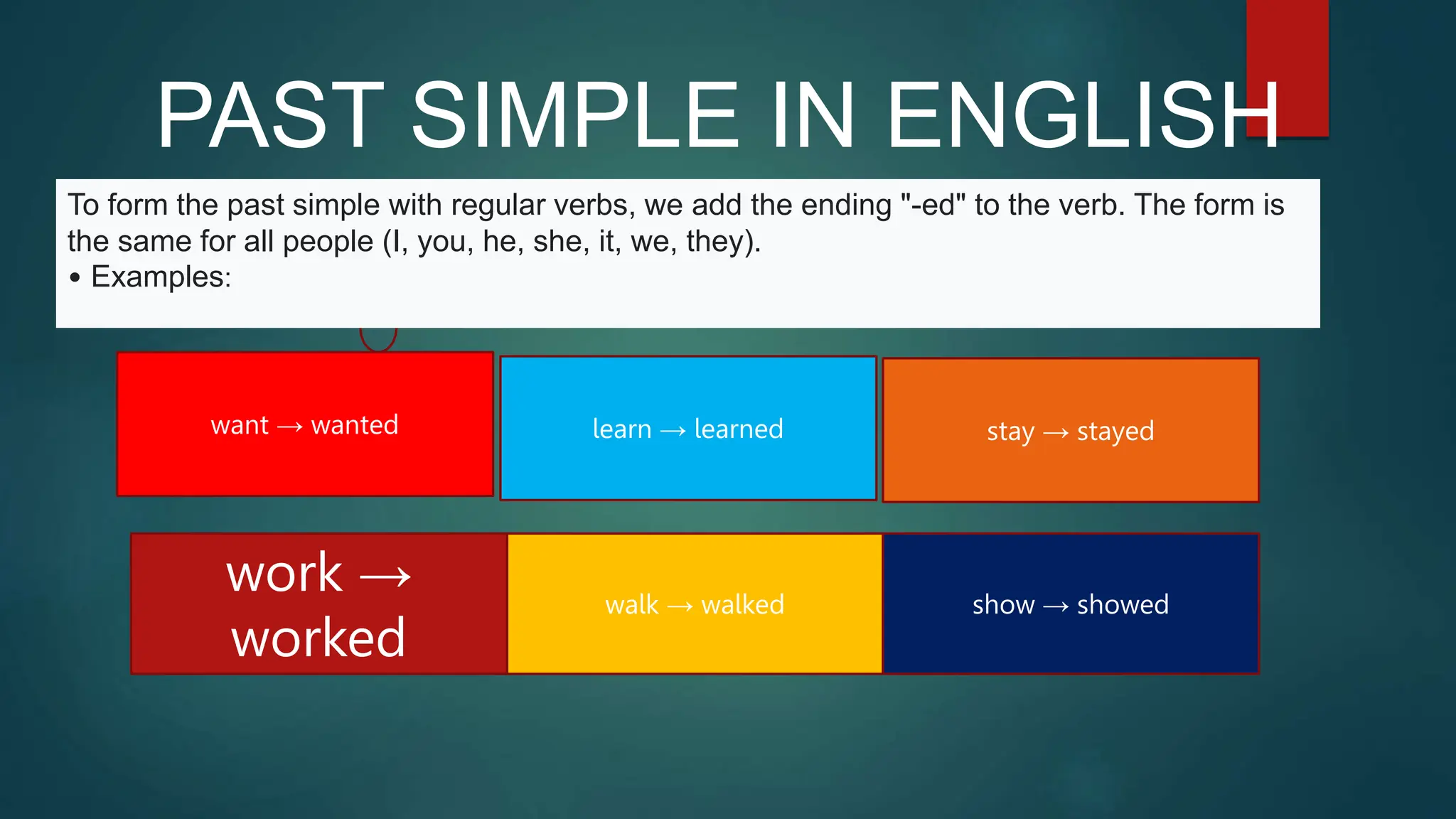 PAST SIMPLE IN ENGLISH

To form the past simple with regular verbs, we add the ending "-ed" to the verb. The form is the same for all people (I, you, he, she, it, we, they).
• Examples:

want → wanted

learn → learned

stay → stayed

work → worked

walk → walked

show → showed